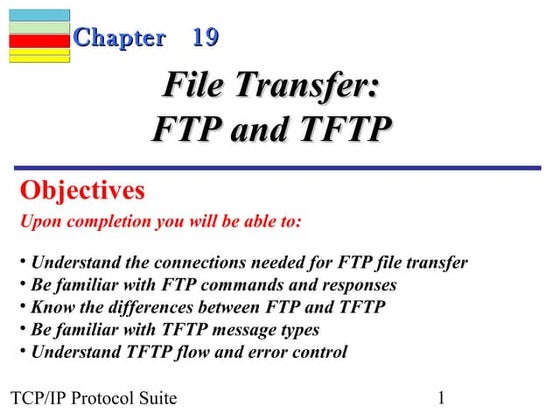 Chapter 19

File Transfer:
FTP and TFTP

Objectives

Upon completion you will be able to:

• Understand the connections needed for FTP file transfer
• Be familiar with FTP commands and responses
• Know the differences between FTP and TFTP
• Be familiar with TFTP message types
• Understand TFTP flow and error control

TCP/IP Protocol Suite 1